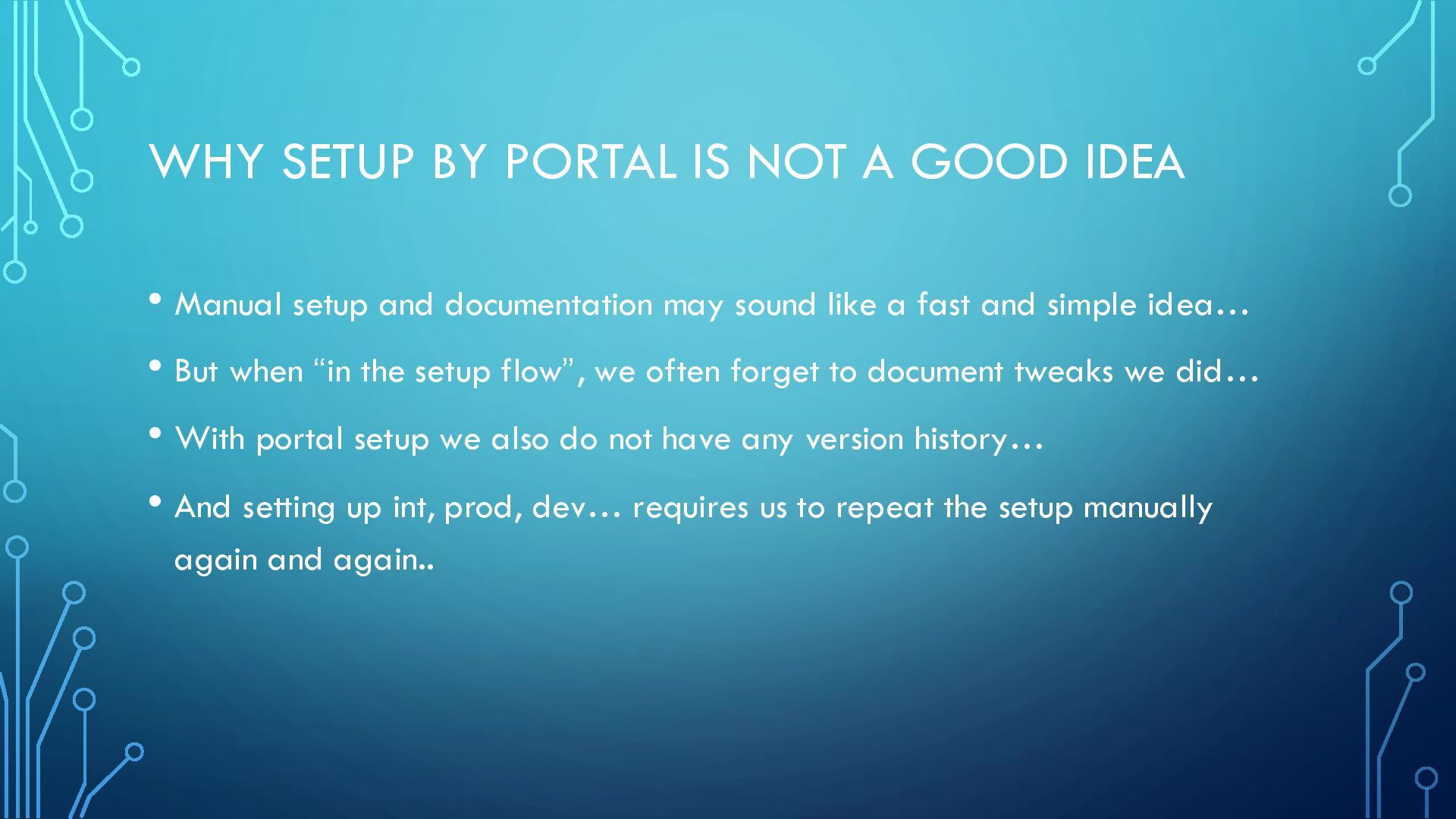 WHY SETUP BY PORTAL IS NOT A GOOD IDEA

• Manual setup and documentation may sound like a fast and simple idea…

• But when “in the setup flow”, we often forget to document tweaks we did…

• With portal setup we also do not have any version history…

• And setting up int, prod, dev… requires us to repeat the setup manually again and again..